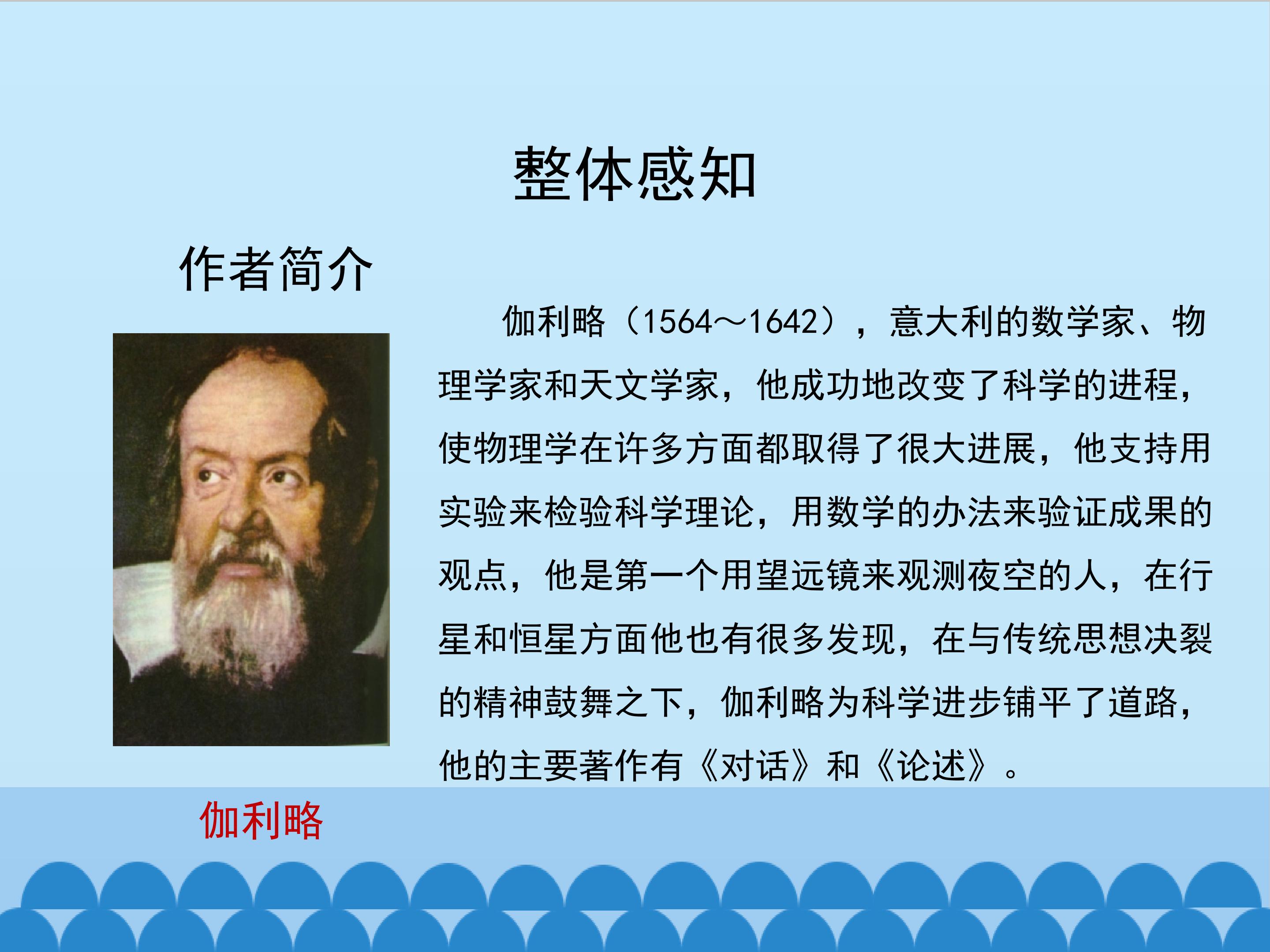 整体感知

作者简介

伽利略（1564～1642），意大利的数学家、物理学家和天文学家，他成功地改变了科学的进程，使物理学在许多方面都取得了很大进展，他支持用实验来检验科学理论，用数学的办法来验证成果的观点，他是第一个用望远镜来观测夜空的人，在行星和恒星方面他也有很多发现，在与传统思想决裂的精神鼓舞之下，伽利略为科学进步铺平了道路，他的主要著作有《对话》和《论述》。

伽利略